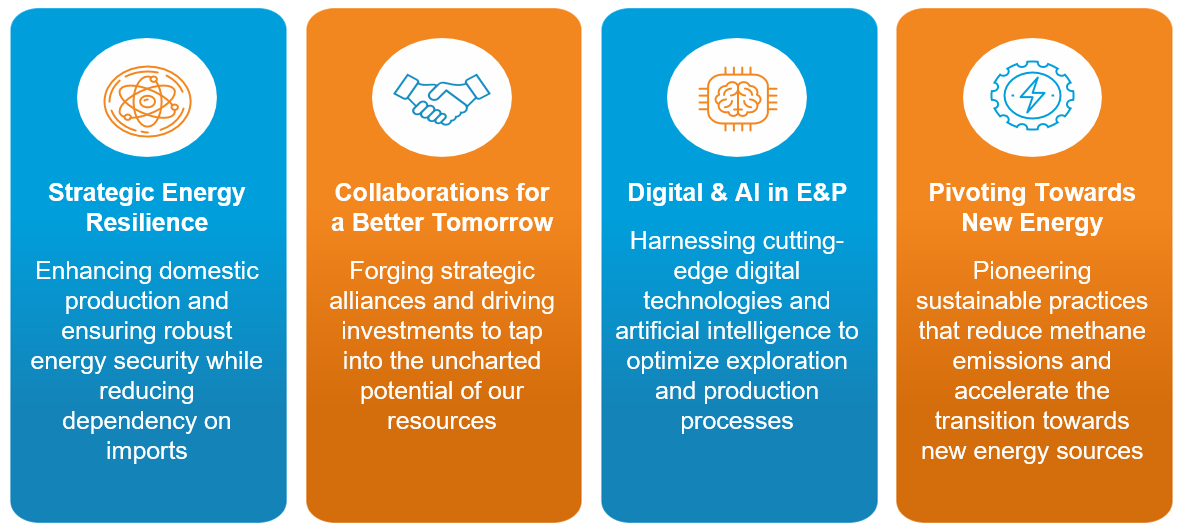 Strategic Energy Resilience

Enhancing domestic production and ensuring robust energy security while reducing dependency on imports

Collaborations for a Better Tomorrow

Forging strategic alliances and driving investments to tap into the uncharted potential of our resources

Digital & AI in E&P

Harnessing cutting-edge digital technologies and artificial intelligence to optimize exploration and production processes

Pivoting Towards New Energy

Pioneering sustainable practices that reduce methane emissions and accelerate the transition towards new energy sources